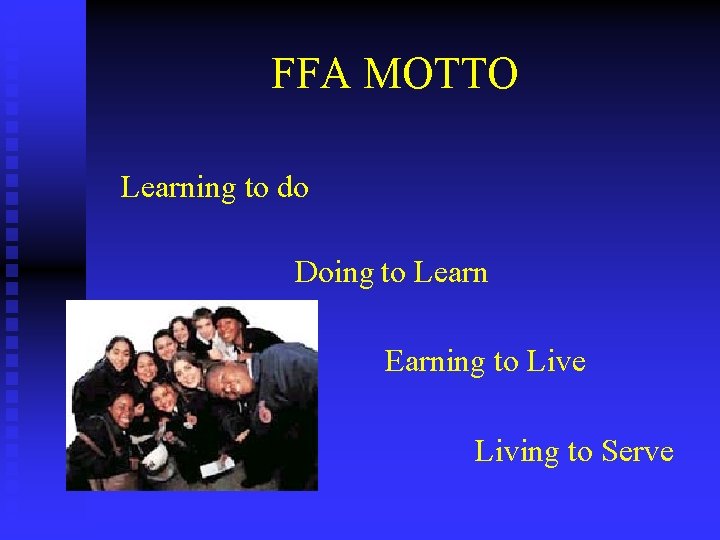 FFA MOTTO

Learning to do

Doing to Learn

Earning to Live

Living to Serve